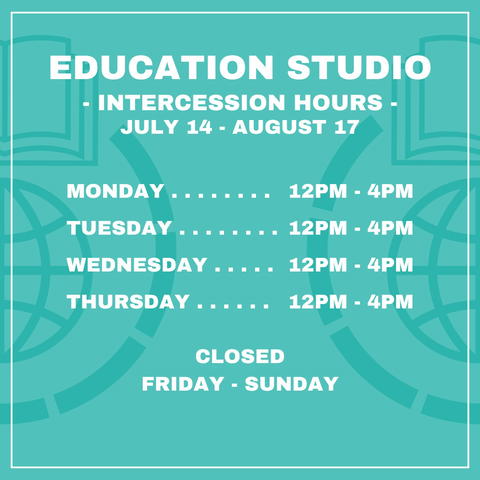 EDUCATION STUDIO
- INTERCESSION HOURS -
JULY 14 - AUGUST 17

MONDAY . . . . . . . . 12PM - 4PM
TUESDAY . . . . . . . . 12PM - 4PM
WEDNESDAY . . . . . 12PM - 4PM
THURSDAY . . . . . . 12PM - 4PM

CLOSED
FRIDAY - SUNDAY